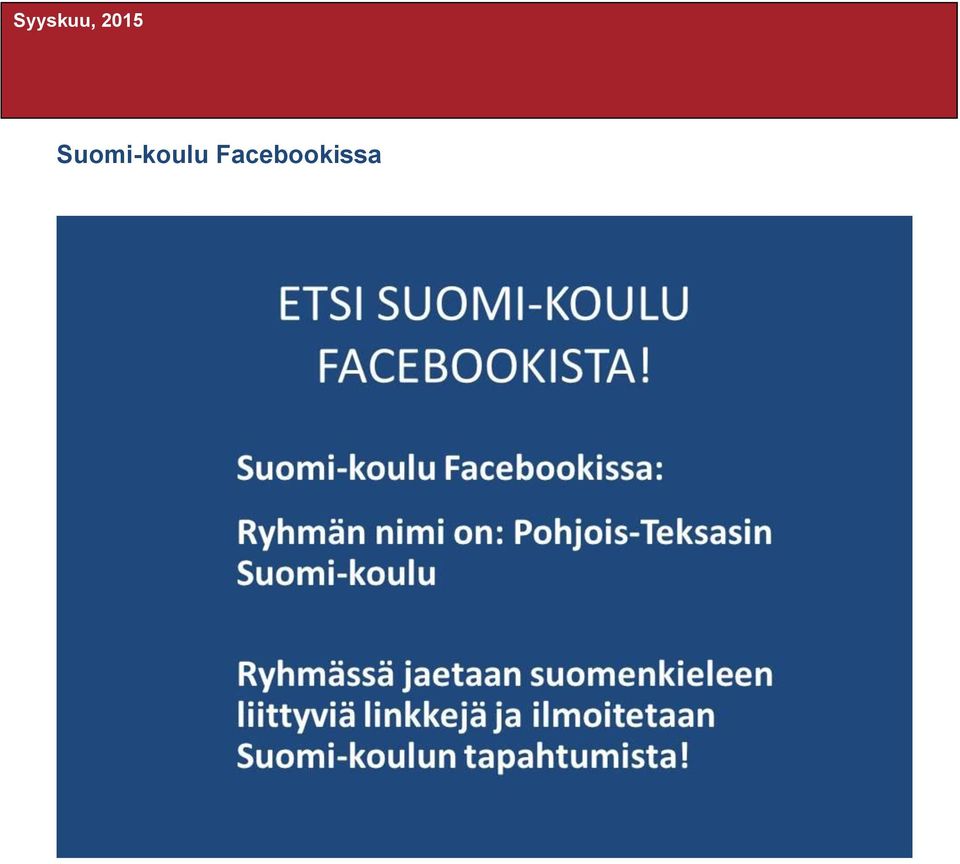 Syyskuu, 2015

Suomi-koulu Facebookissa

ETSI SUOMI-KOULU FACEBOOKISTA!

Suomi-koulu Facebookissa:

Ryhmän nimi on: Pohjois-Teksasin Suomi-koulu

Ryhmässä jaetaan suomenkieleen liittyviä linkkejä ja ilmoitetaan Suomi-koulun tapahtumista!